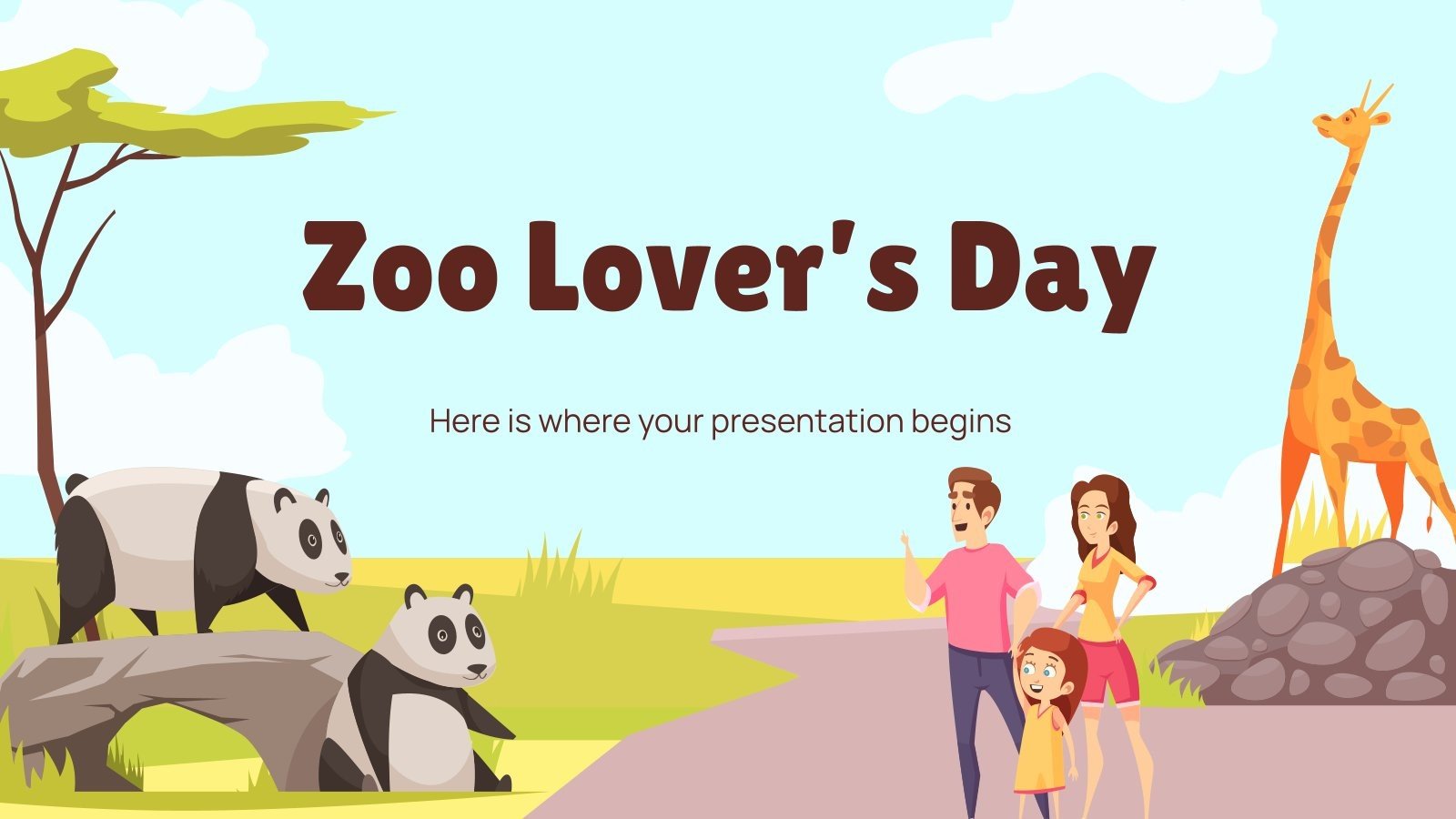 Zoo Lover's Day

Here is where your presentation begins